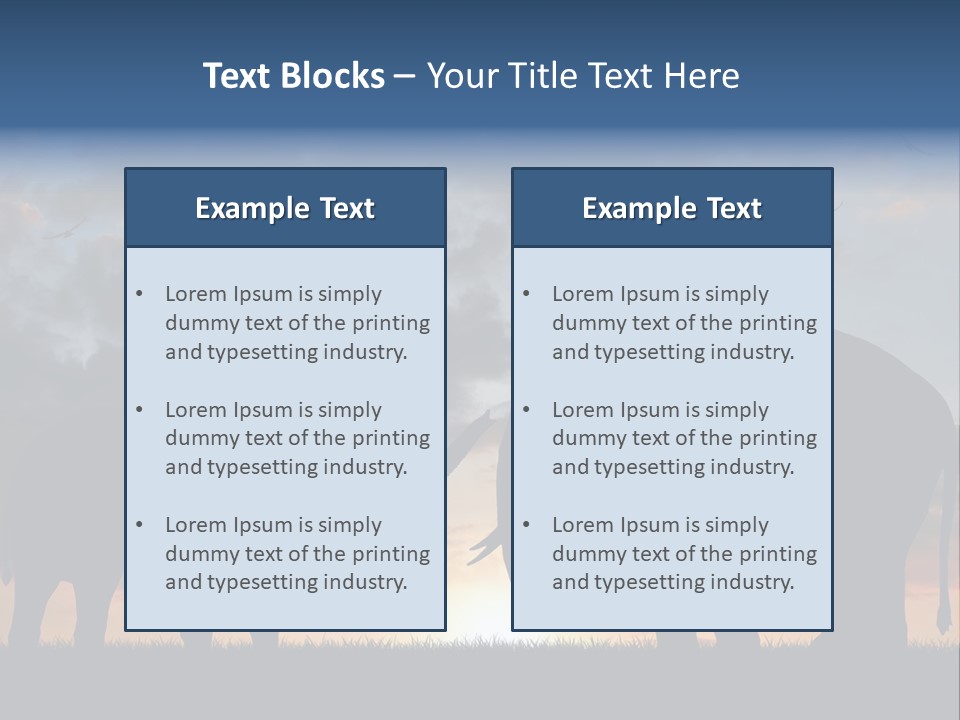 Text Blocks – Your Title Text Here

Example Text

• Lorem Ipsum is simply dummy text of the printing and typesetting industry.

• Lorem Ipsum is simply dummy text of the printing and typesetting industry.

• Lorem Ipsum is simply dummy text of the printing and typesetting industry.

Example Text

• Lorem Ipsum is simply dummy text of the printing and typesetting industry.

• Lorem Ipsum is simply dummy text of the printing and typesetting industry.

• Lorem Ipsum is simply dummy text of the printing and typesetting industry.